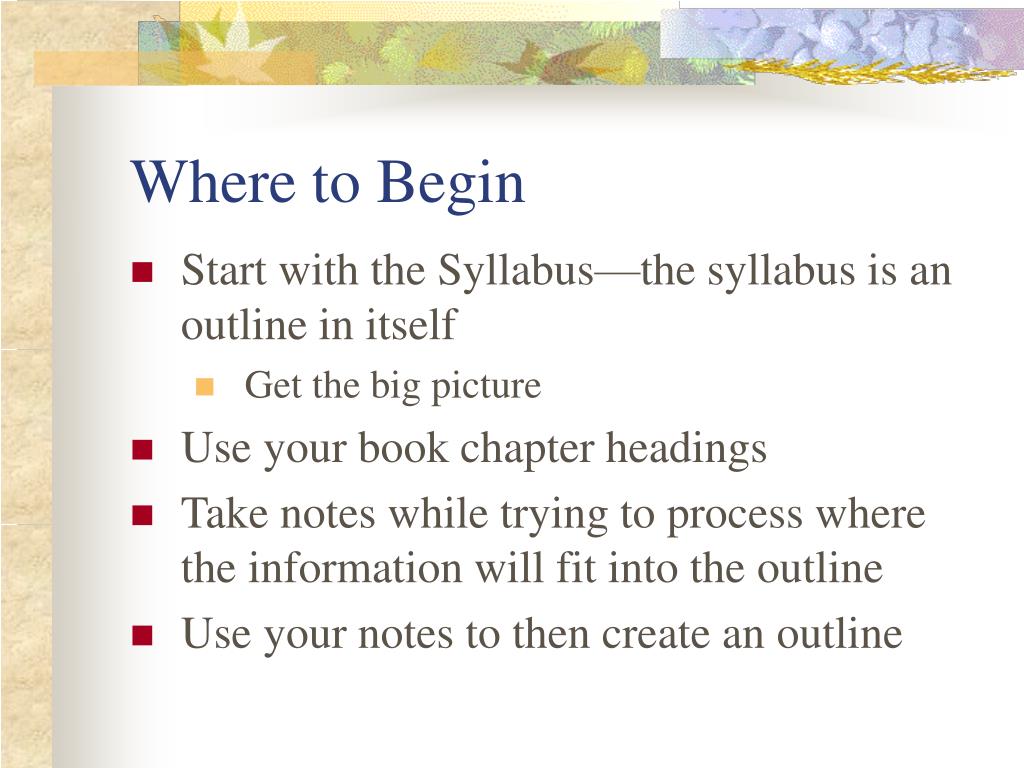 Where to Begin

Start with the Syllabus—the syllabus is an outline in itself

Get the big picture

Use your book chapter headings

Take notes while trying to process where the information will fit into the outline

Use your notes to then create an outline